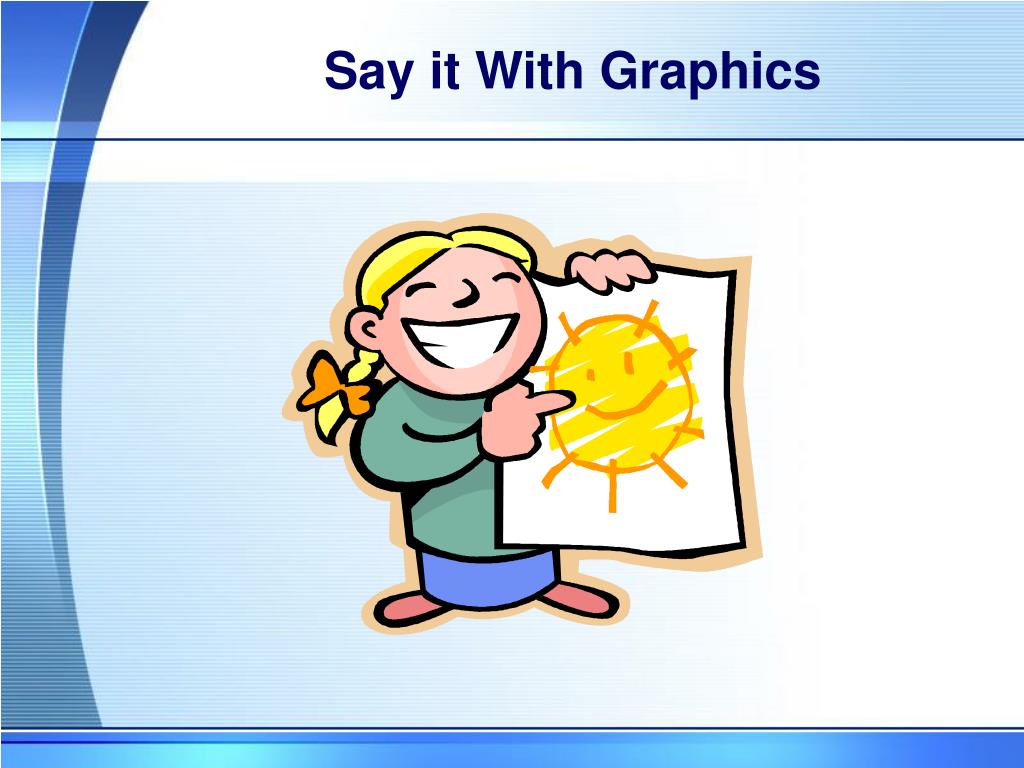 Say it With Graphics